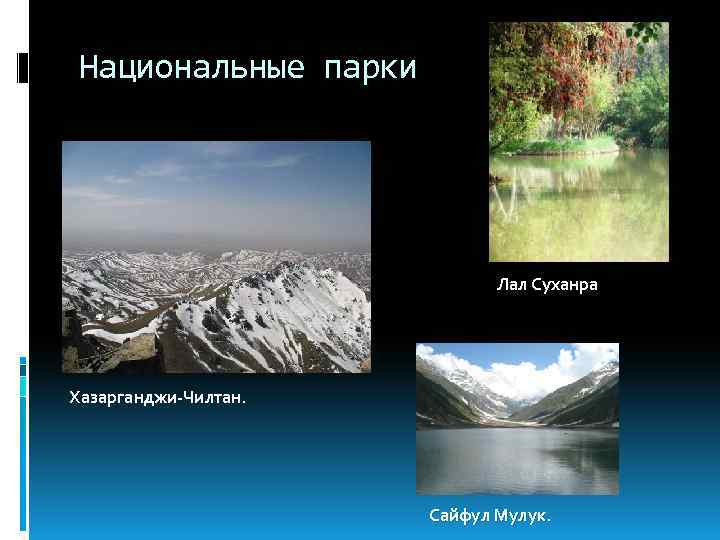 Национальные парки

Лал Суханра

Хазарганджи-Чилтан.

Сайфул Мулук.